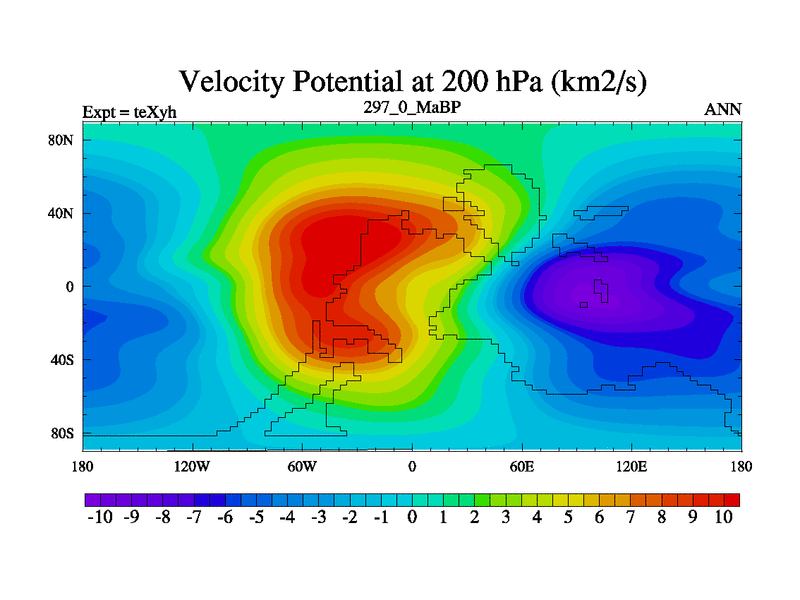 Velocity Potential at 200 hPa (km2/s)

Expt = teXyh

297_0_MaBP

ANN

80N
40N
0
40S
80S

180 120W 60W 0 60E 120E 180

-10 -9 -8 -7 -6 -5 -4 -3 -2 -1 0 1 2 3 4 5 6 7 8 9 10